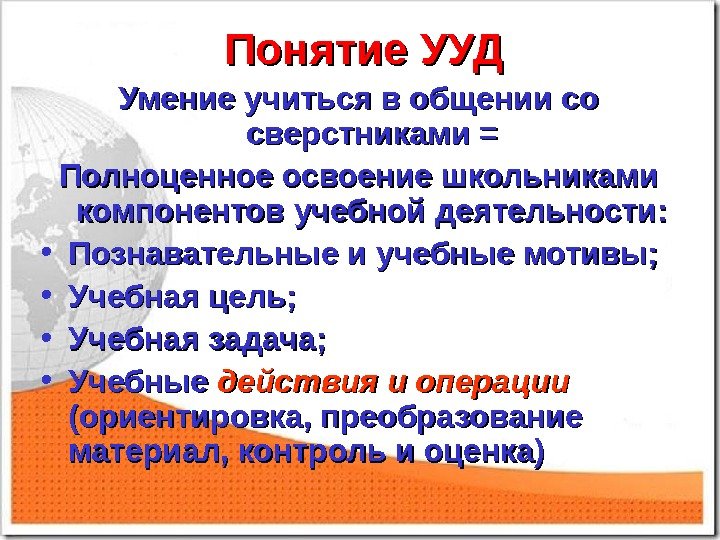 Понятие УУД

Умение учиться в общении со сверстниками =

Полноценное освоение школьниками компонентов учебной деятельности:

• Познавательные и учебные мотивы;
• Учебная цель;
• Учебная задача;
• Учебные действия и операции (ориентировка, преобразование материал, контроль и оценка)